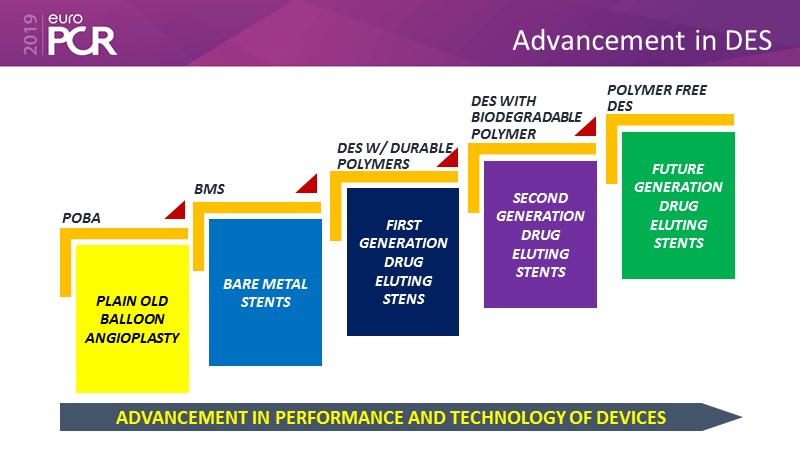 2019 euro PCR

Advancement in DES

POBA

PLAIN OLD BALLOON ANGIOPLASTY

BMS

BARE METAL STENTS

DES W/ DURABLE POLYMERS

FIRST GENERATION DRUG ELUTING STENS

DES WITH BIODEGRADABLE POLYMER

SECOND GENERATION DRUG ELUTING STENTS

POLYMER FREE DES

FUTURE GENERATION DRUG ELUTING STENTS

ADVANCEMENT IN PERFORMANCE AND TECHNOLOGY OF DEVICES